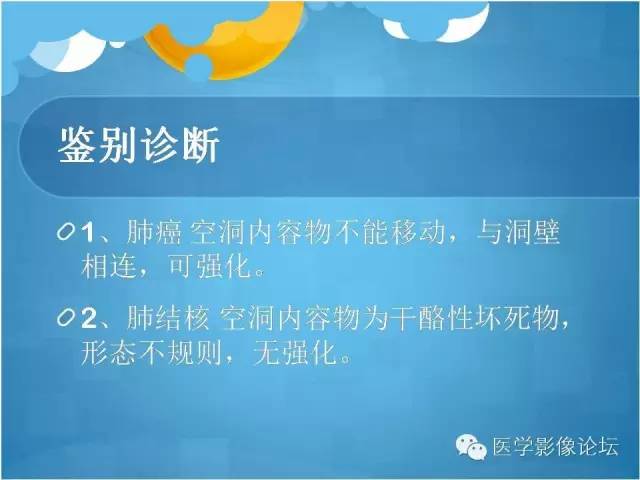 鉴别诊断

1、肺癌 空洞内容物不能移动，与洞壁相连，可强化。

2、肺结核 空洞内容物为干酪性坏死物，形态不规则，无强化。

医学影像论坛